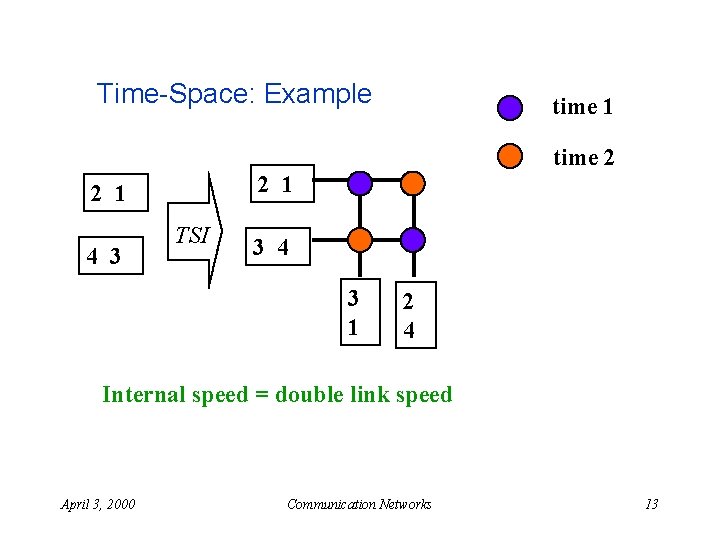 Time-Space: Example

time 1

time 2

2 1

4 3

TSI

2 1

3 4

3
1

2
4

Internal speed = double link speed

April 3, 2000

Communication Networks

13